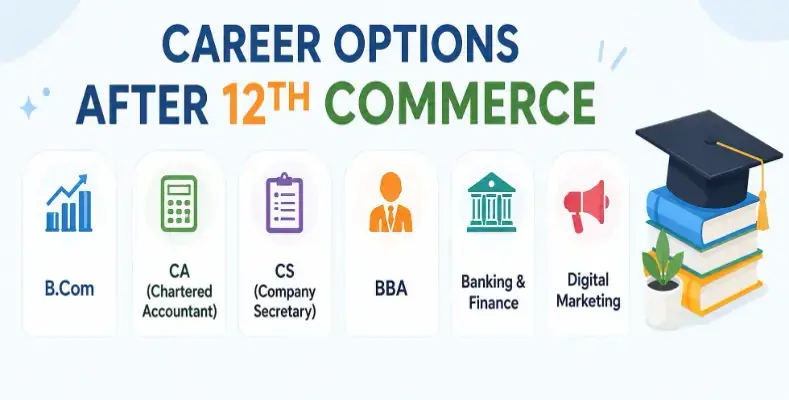 CAREER OPTIONS
AFTER 12TH COMMERCE

B.Com

CA (Chartered Accountant)

CS (Company Secretary)

BBA

Banking & Finance

Digital Marketing